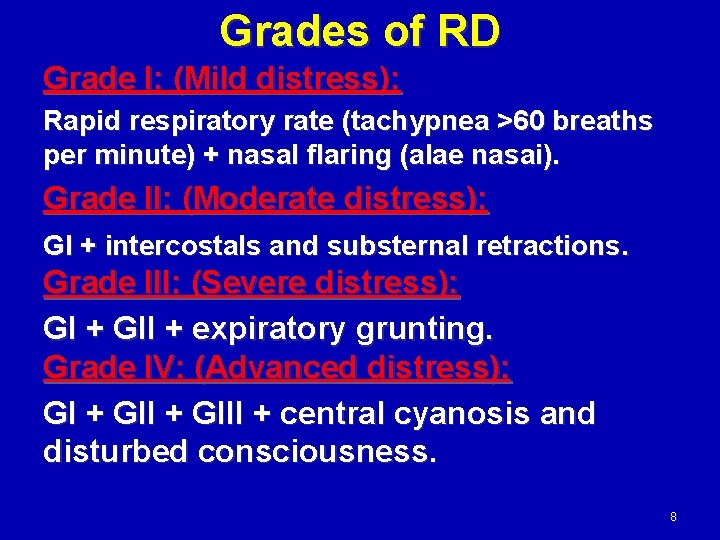 Grades of RD

Grade I: (Mild distress):

Rapid respiratory rate (tachypnea >60 breaths per minute) + nasal flaring (alae nasai).

Grade II: (Moderate distress):

GI + intercostals and substernal retractions.

Grade III: (Severe distress):

GI + GII + expiratory grunting.

Grade IV: (Advanced distress):

GI + GII + GIII + central cyanosis and disturbed consciousness.

8